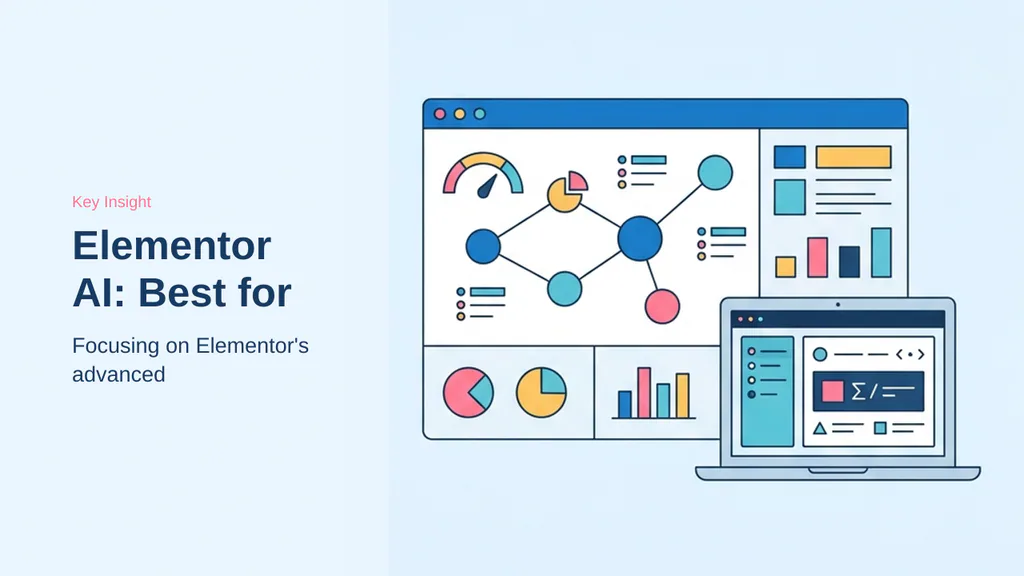 Key Insight

Elementor AI: Best for

Focusing on Elementor's advanced